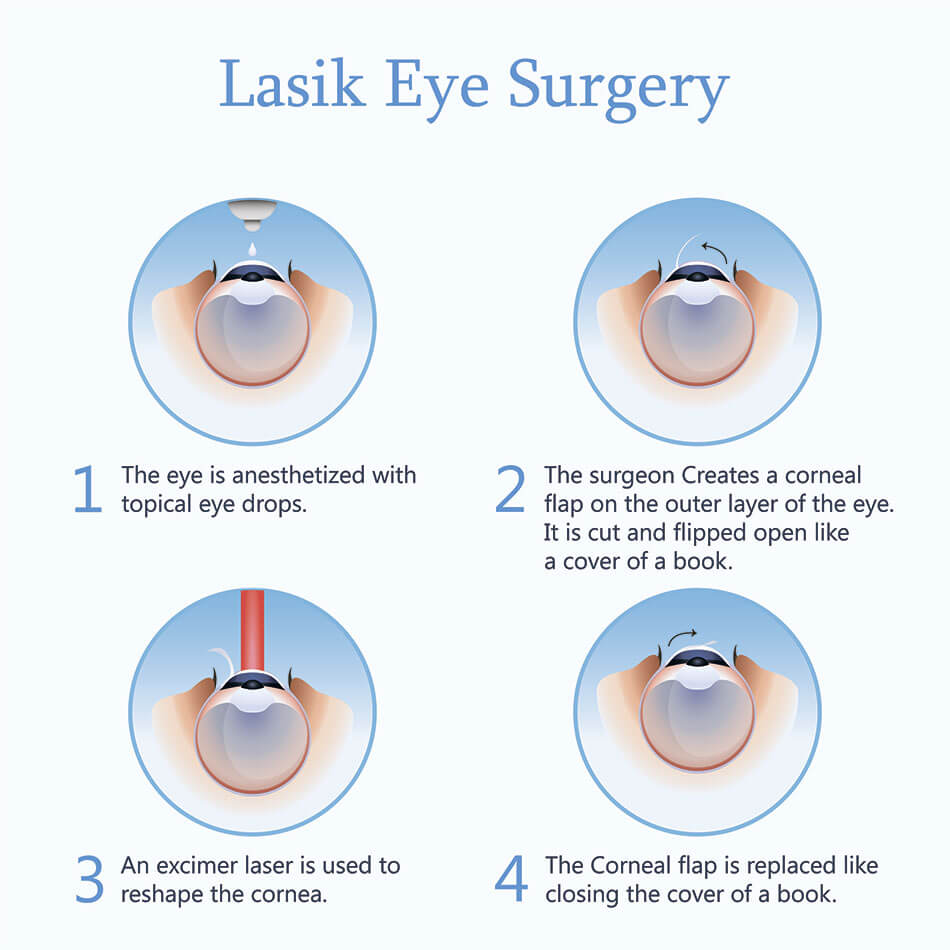 Lasik Eye Surgery

1 The eye is anesthetized with topical eye drops.

2 The surgeon Creates a corneal flap on the outer layer of the eye. It is cut and flipped open like a cover of a book.

3 An excimer laser is used to reshape the cornea.

4 The Corneal flap is replaced like closing the cover of a book.